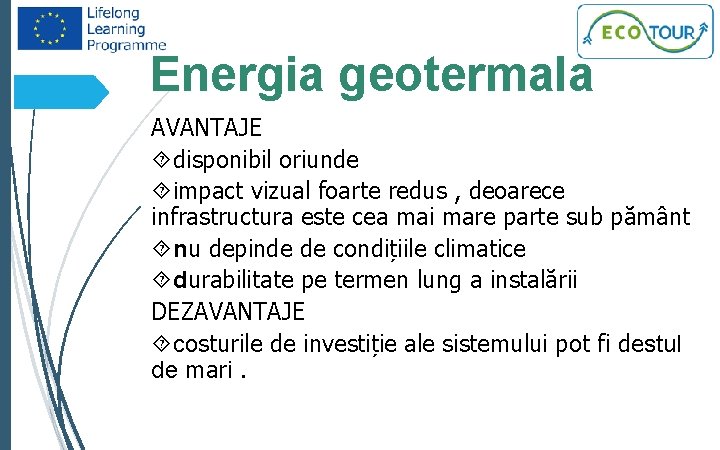 Lifelong Learning Programme

ECO TOUR

Energia geotermala

AVANTAJE

disponibil oriunde

impact vizual foarte redus , deoarece infrastructura este cea mai mare parte sub pământ

nu depinde de condițiile climatice

durabilitate pe termen lung a instalării

DEZAVANTAJE

costurile de investiție ale sistemului pot fi destul de mari .